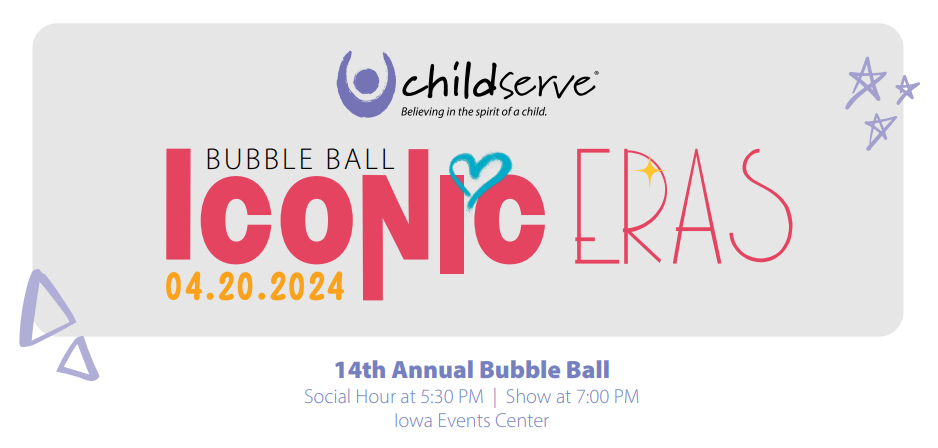 childserve®
Believing in the spirit of a child.

BUBBLE BALL
ICONIC ERAS
04.20.2024

14th Annual Bubble Ball
Social Hour at 5:30 PM | Show at 7:00 PM
Iowa Events Center